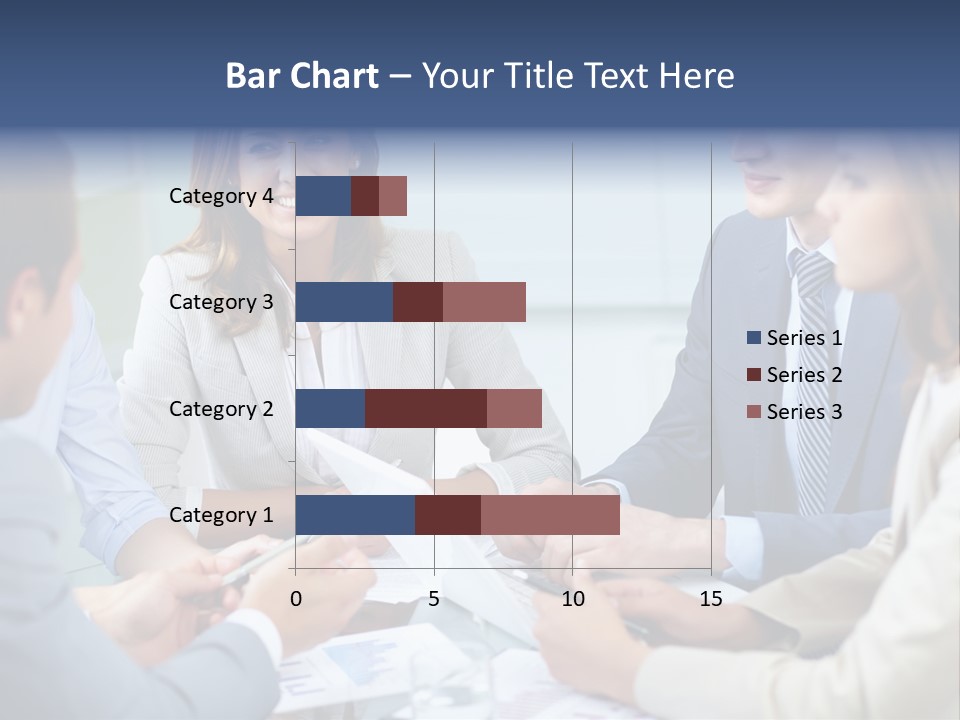 Bar Chart – Your Title Text Here

Category 4
Category 3
Category 2
Category 1

0
5
10
15

Series 1
Series 2
Series 3